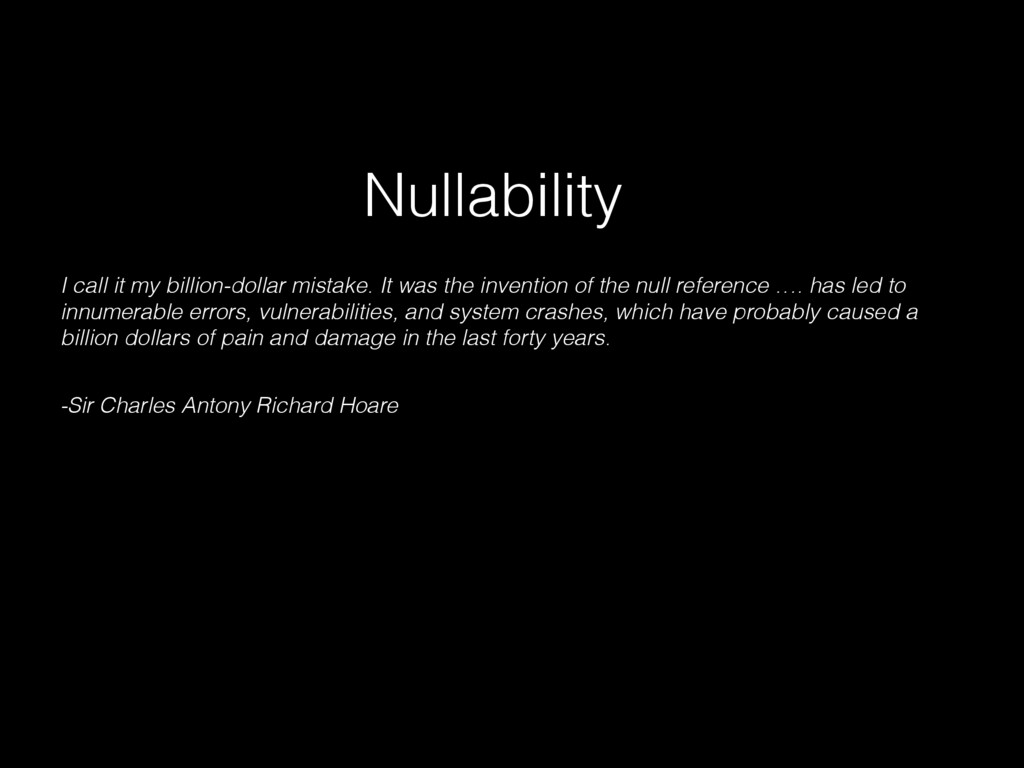 Nullability

I call it my billion-dollar mistake. It was the invention of the null reference …. has led to innumerable errors, vulnerabilities, and system crashes, which have probably caused a billion dollars of pain and damage in the last forty years.

-Sir Charles Antony Richard Hoare